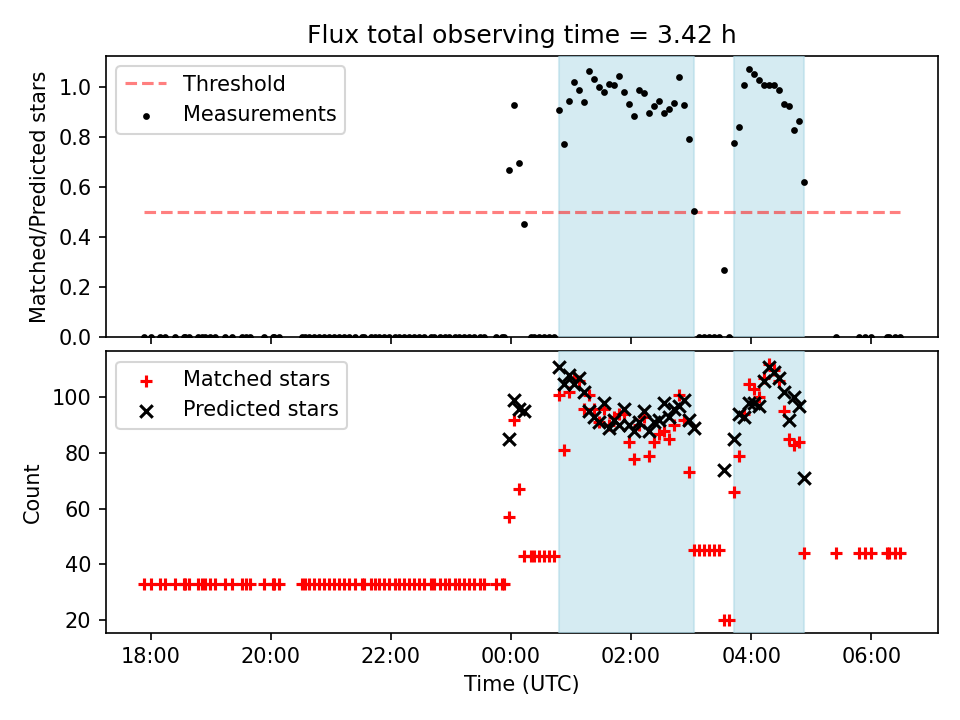 Flux total observing time = 3.42 h

Threshold
Measurements

Matched/Predicted stars

1.0
0.8
0.6
0.4
0.2
0.0

Matched stars
Predicted stars

Count

100
80
60
40
20

18:00
20:00
22:00
00:00
02:00
04:00
06:00

Time (UTC)